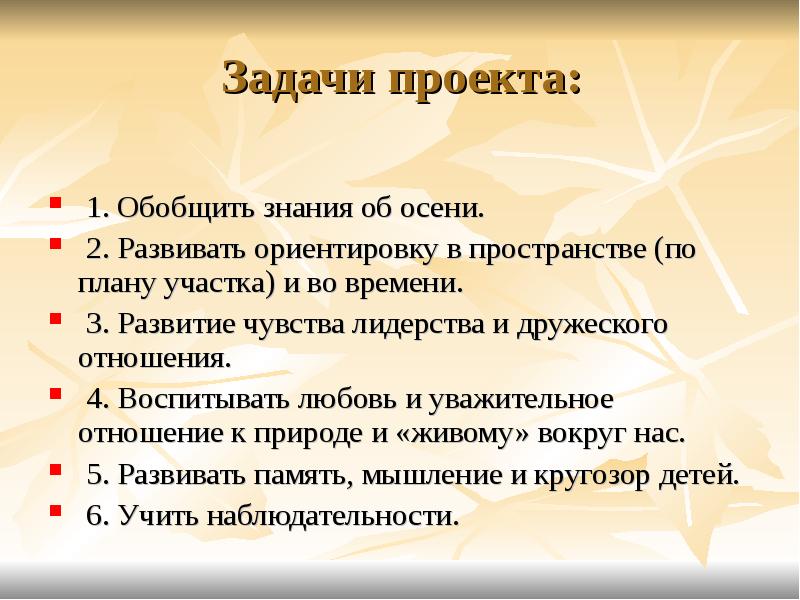 Задачи проекта:

1. Обобщить знания об осени.

2. Развивать ориентировку в пространстве (по плану участка) и во времени.

3. Развитие чувства лидерства и дружеского отношения.

4. Воспитывать любовь и уважительное отношение к природе и «живому» вокруг нас.

5. Развивать память, мышление и кругозор детей.

6. Учить наблюдательности.